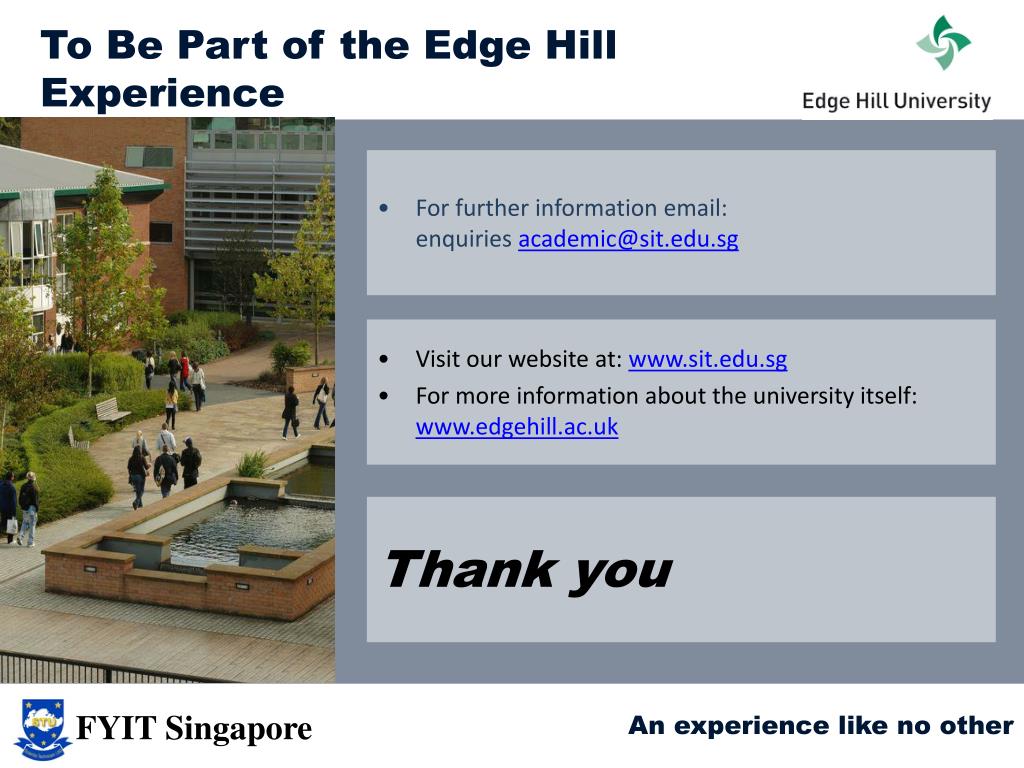 To Be Part of the Edge Hill Experience

Edge Hill University

• For further information email: enquiries academic@sit.edu.sg

• Visit our website at: www.sit.edu.sg
• For more information about the university itself: www.edgehill.ac.uk

Thank you

FYIT Singapore

An experience like no other